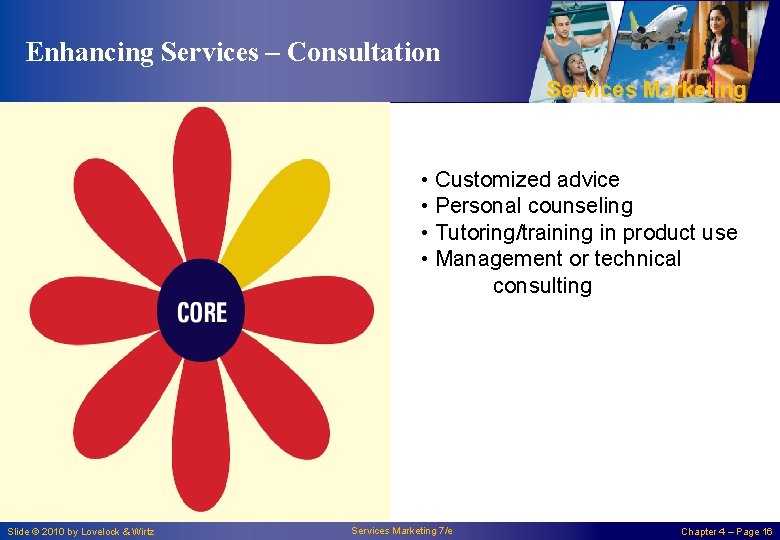 Enhancing Services – Consultation

Services Marketing

CORE

• Customized advice
• Personal counseling
• Tutoring/training in product use
• Management or technical consulting

Slide © 2010 by Lovelock & Wirtz

Services Marketing 7/e

Chapter 4 – Page 16